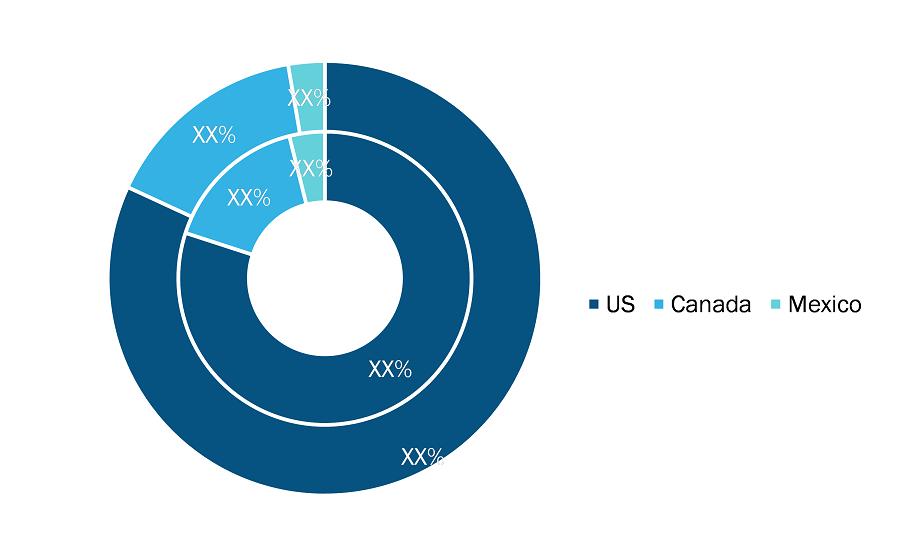 XX%
XX%
XX%
XX%
XX%
XX%

US Canada Mexico